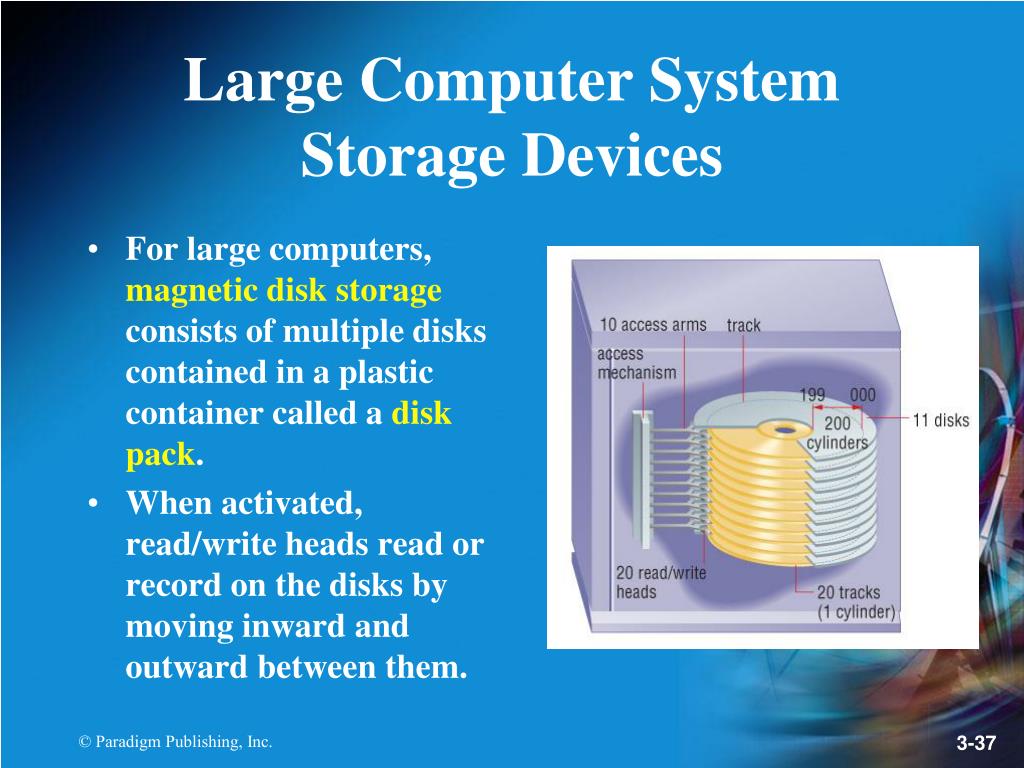 Large Computer System Storage Devices

• For large computers, magnetic disk storage consists of multiple disks contained in a plastic container called a disk pack.

• When activated, read/write heads read or record on the disks by moving inward and outward between them.

10 access arms
track
access mechanism
199
000
200 cylinders
11 disks
20 read/write heads
20 tracks (1 cylinder)

© Paradigm Publishing, Inc.

3-37